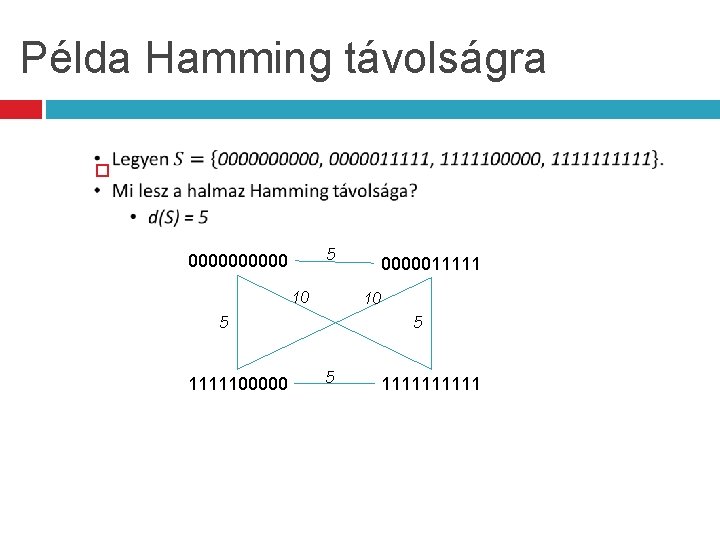 Példa Hamming távolságra

• Legyen $S = \{0000000000, 0000011111, 1111100000, 1111111111\}$.
• Mi lesz a halmaz Hamming távolsága?
  • $d(S) = 5$

0000000000 5 0000011111
10 10
5 5
1111100000 5 1111111111